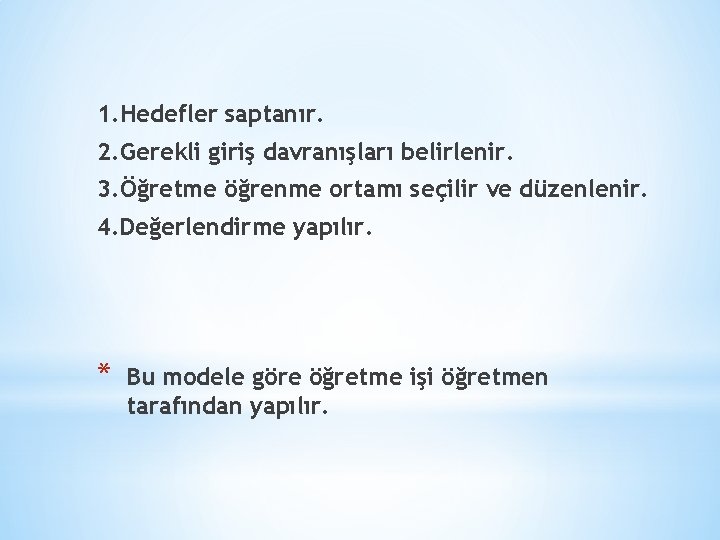 1.Hedefler saptanır.
2.Gerekli giriş davranışları belirlenir.
3.Öğretme öğrenme ortamı seçilir ve düzenlenir.
4.Değerlendirme yapılır.

* Bu modele göre öğretme işi öğretmen tarafından yapılır.